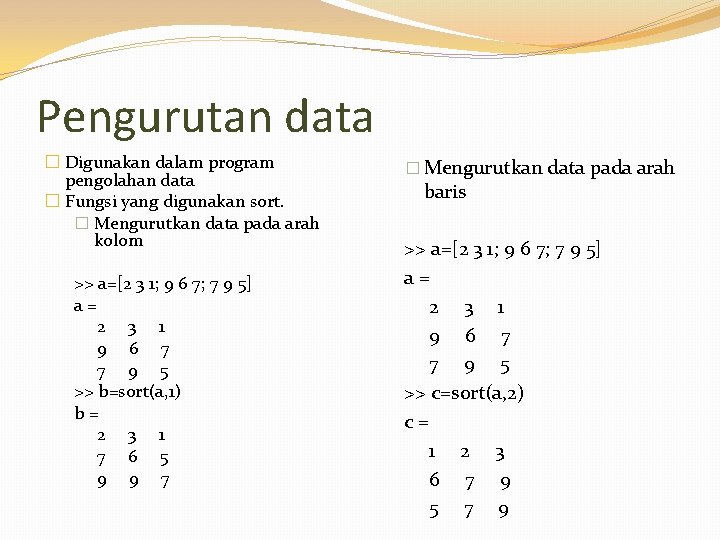 Pengurutan data

Digunakan dalam program pengolahan data

Fungsi yang digunakan sort.

Mengurutkan data pada arah kolom

>> a=[2 3 1; 9 6 7; 7 9 5]
a =
2 3 1
9 6 7
7 9 5
>> b=sort(a,1)
b =
2 3 1
7 6 5
9 9 7

Mengurutkan data pada arah baris

>> a=[2 3 1; 9 6 7; 7 9 5]
a =
2 3 1
9 6 7
7 9 5
>> c=sort(a,2)
c =
1 2 3
6 7 9
5 7 9